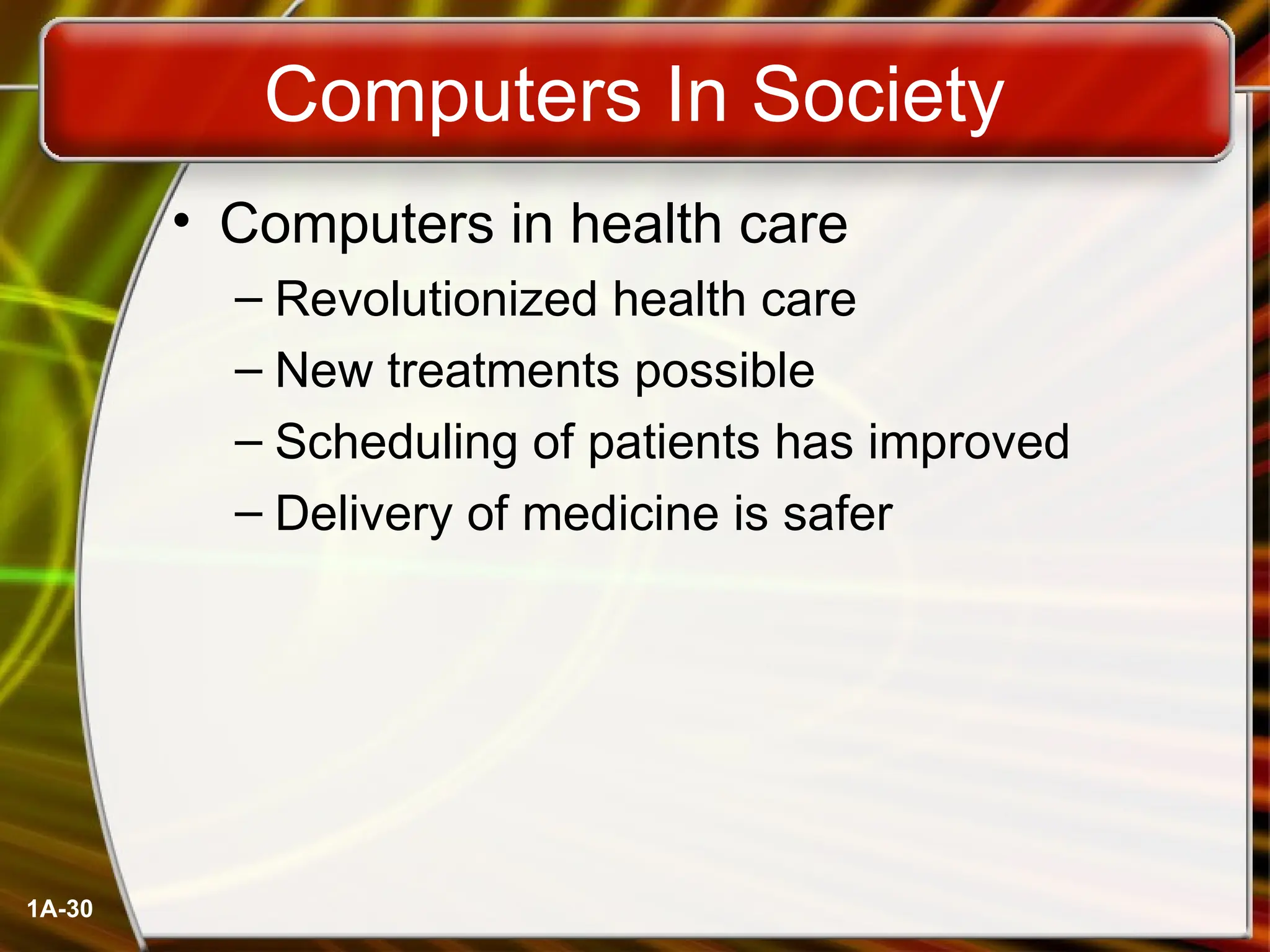 Computers In Society

• Computers in health care
– Revolutionized health care
– New treatments possible
– Scheduling of patients has improved
– Delivery of medicine is safer

1A-30